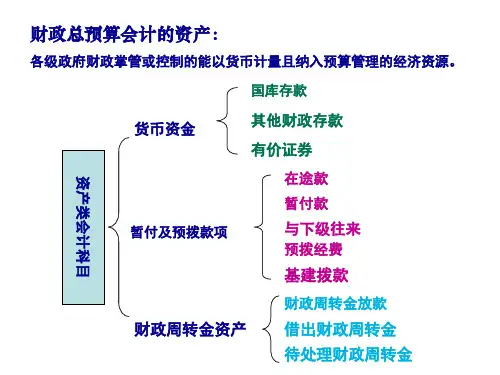 财政总预算会计的资产：

各级政府财政掌管或控制的能以货币计量且纳入预算管理的经济资源。

资产类会计科目

货币资金

国库存款

其他财政存款

有价证券

暂付及预拨款项

在途款

暂付款

与下级往来

预拨经费

基建拨款

财政周转金资产

财政周转金放款

借出财政周转金

待处理财政周转金